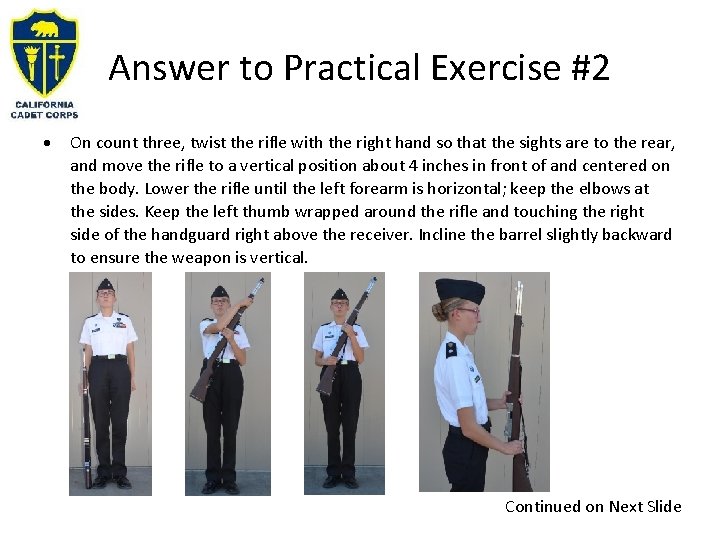 CALIFORNIA CADET CORPS

Answer to Practical Exercise #2

• On count three, twist the rifle with the right hand so that the sights are to the rear, and move the rifle to a vertical position about 4 inches in front of and centered on the body. Lower the rifle until the left forearm is horizontal; keep the elbows at the sides. Keep the left thumb wrapped around the rifle and touching the right side of the handguard right above the receiver. Incline the barrel slightly backward to ensure the weapon is vertical.

Continued on Next Slide